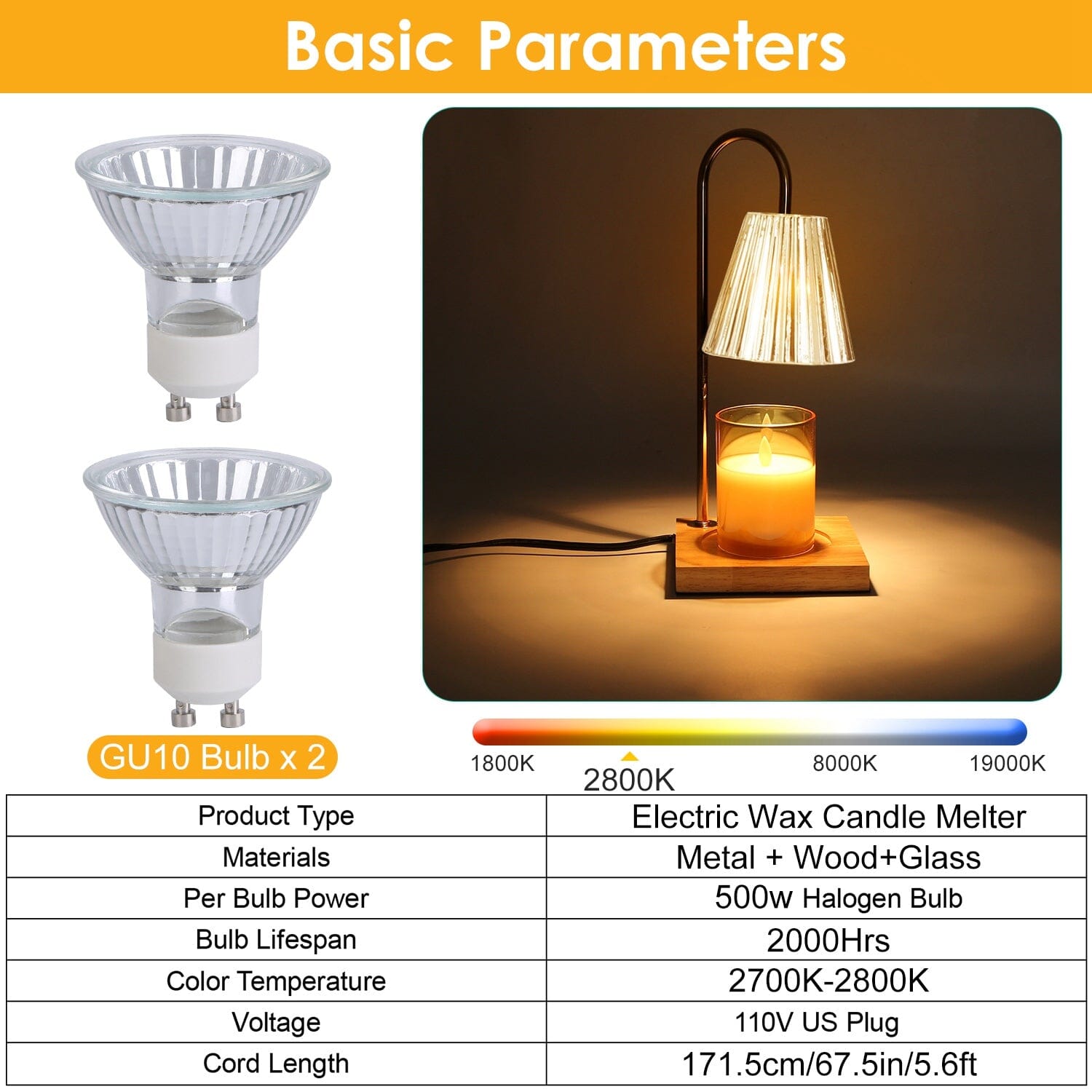 Basic Parameters

GU10 Bulb x 2

1800K
2800K
8000K
19000K

| Product Type | Electric Wax Candle Melter |
|---|---|
| Materials | Metal + Wood+Glass |
| Per Bulb Power | 500w Halogen Bulb |
| Bulb Lifespan | 2000Hrs |
| Color Temperature | 2700K-2800K |
| Voltage | 110V US Plug |
| Cord Length | 171.5cm/67.5in/5.6ft |